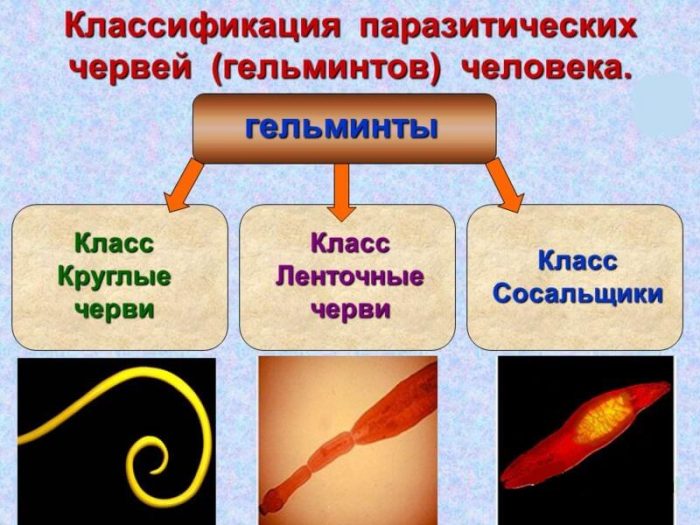 Классификация паразитических червей (гельминтов) человека.

гельминты

Класс Круглые черви

Класс Ленточные черви

Класс Сосальщики